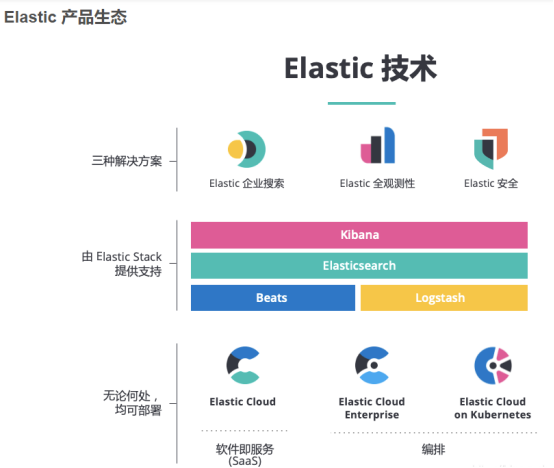 Elastic 产品生态

Elastic 技术

三种解决方案

Elastic 企业搜索

Elastic 全观测性

Elastic 安全

由 Elastic Stack 提供支持

Kibana

Elasticsearch

Beats

Logstash

无论何处，均可部署

Elastic Cloud

Elastic Cloud Enterprise

Elastic Cloud on Kubernetes

软件即服务 (SaaS)

编排